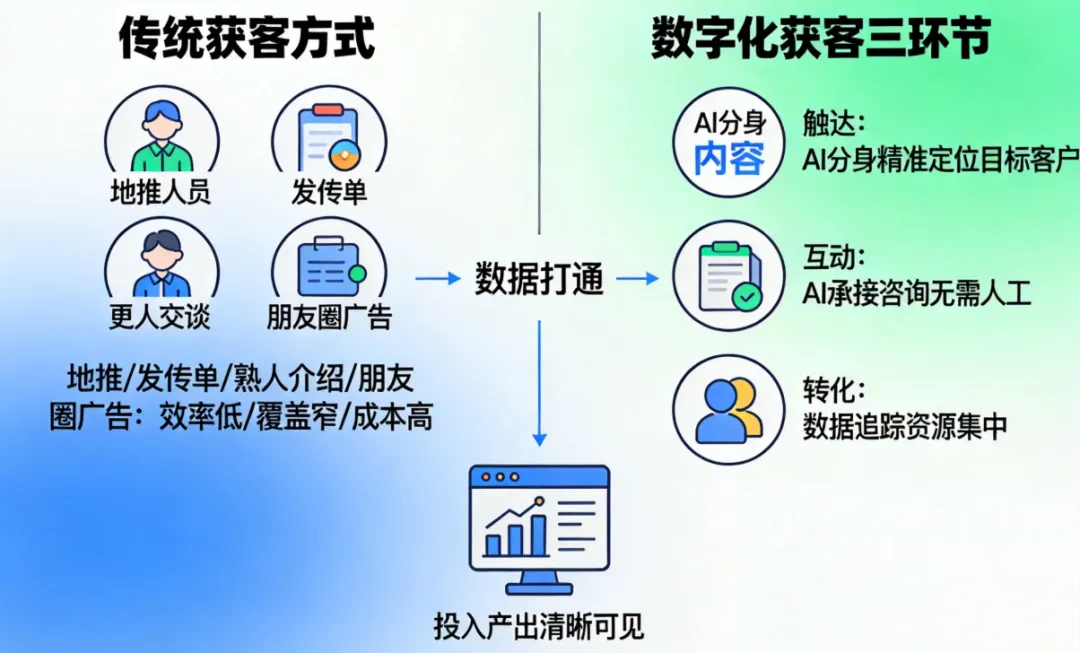 传统获客方式

地推人员

发传单

更人交谈

朋友圈广告

地推/发传单/熟人介绍/朋友圈广告：效率低/覆盖窄/成本高

数据打通

投入产出清晰可见

数字化获客三环节

AI分身
内容

触达：
AI分身精准定位目标客户

互动：
AI承接咨询无需人工

转化：
数据追踪资源集中